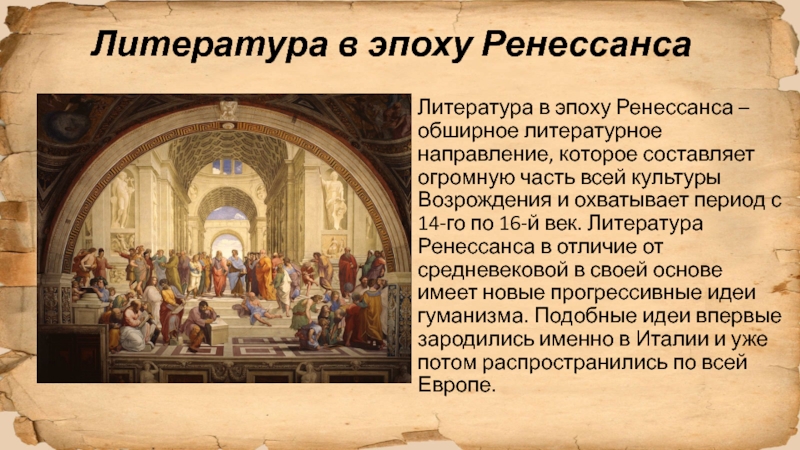 Литература в эпоху Ренессанса

Литература в эпоху Ренессанса – обширное литературное направление, которое составляет огромную часть всей культуры Возрождения и охватывает период с 14-го по 16-й век. Литература Ренессанса в отличие от средневековой в своей основе имеет новые прогрессивные идеи гуманизма. Подобные идеи впервые зародились именно в Италии и уже потом распространились по всей Европе.